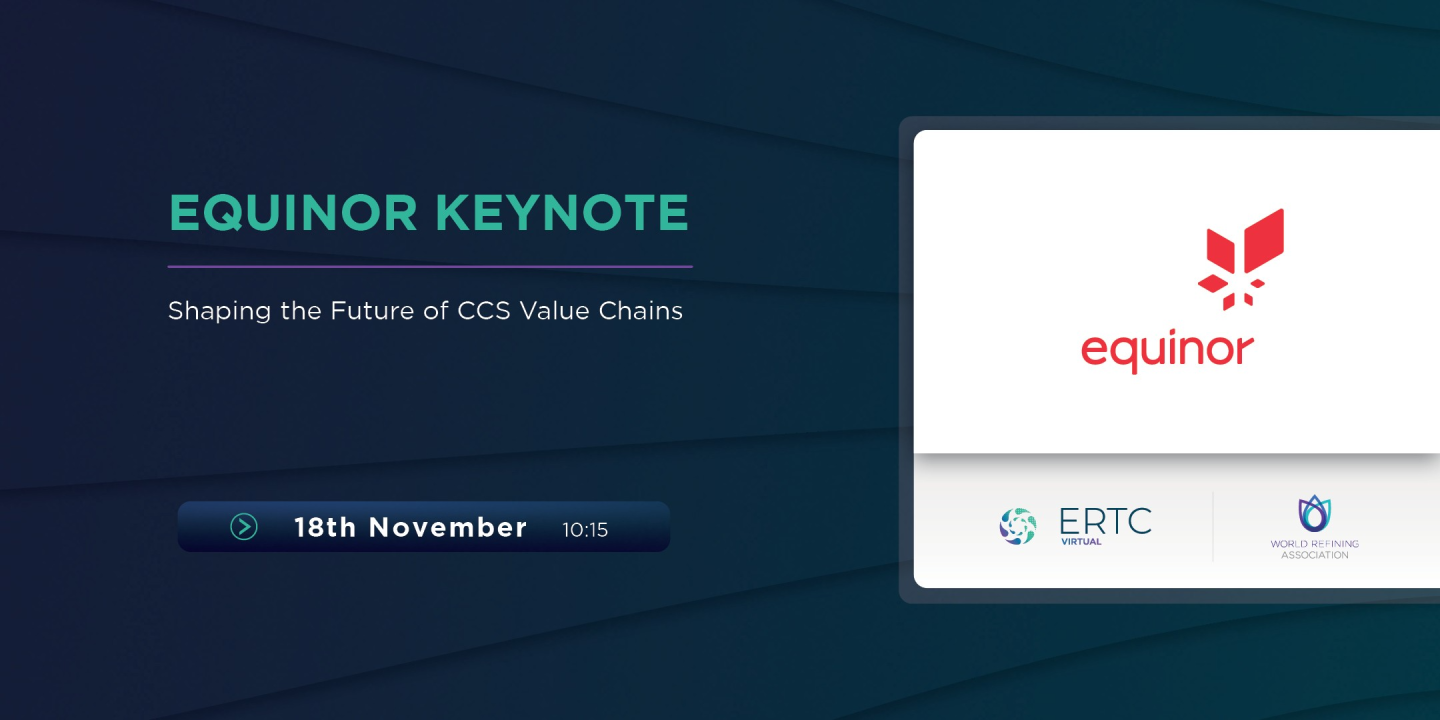 EQUINOR KEYNOTE

Shaping the Future of CCS Value Chains

18th November 10:15

equinor

ERTC VIRTUAL

WORLD REFINING ASSOCIATION